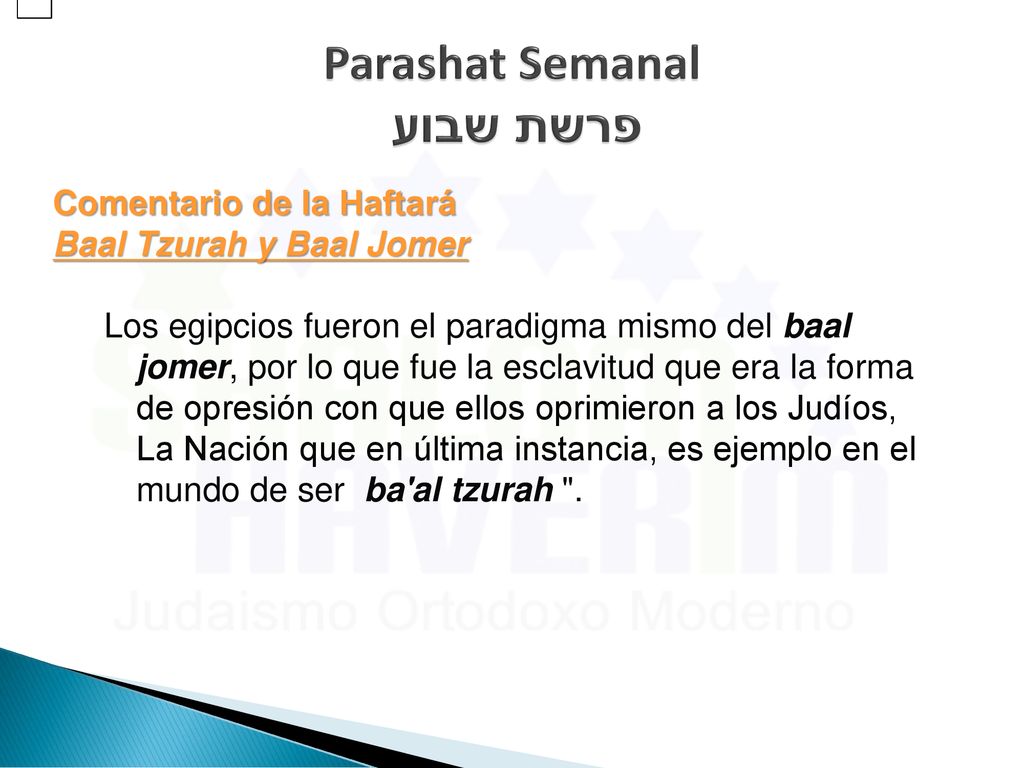 Parashat Semanal
פרשת שבוע

Comentario de la Haftará
Baal Tzurah y Baal Jomer

Los egipcios fueron el paradigma mismo del baal jomer, por lo que fue la esclavitud que era la forma de opresión con que ellos oprimieron a los Judíos, La Nación que en última instancia, es ejemplo en el mundo de ser ba'al tzurah ".

HAVERIM
Judaismo Ortodoxo Moderno